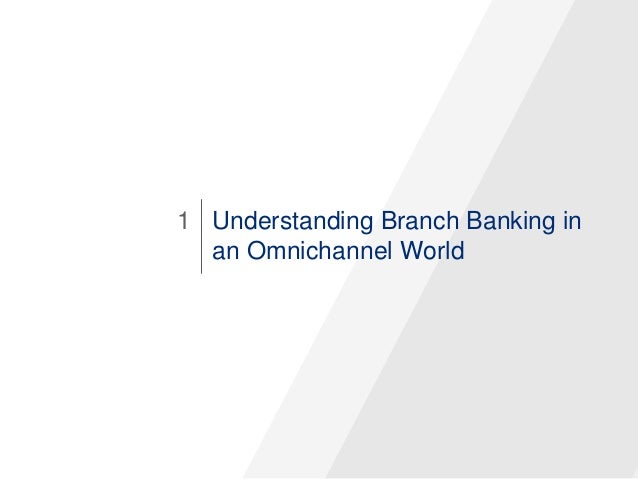 1 Understanding Branch Banking in an Omnichannel World